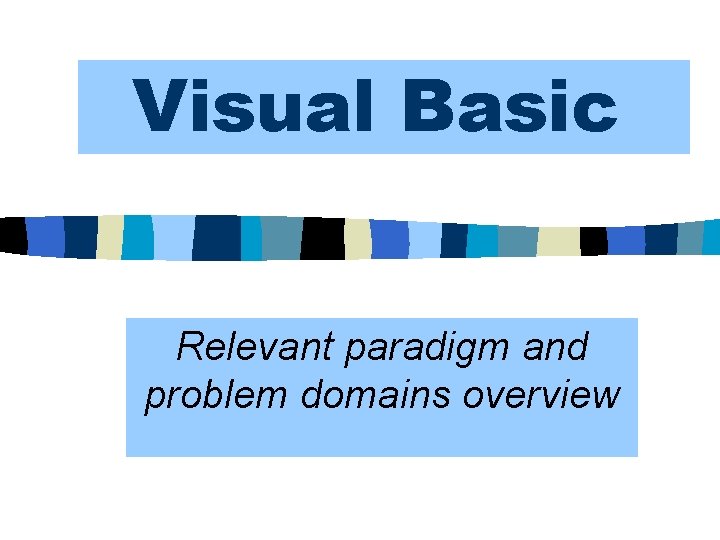 Visual Basic

Relevant paradigm and problem domains overview